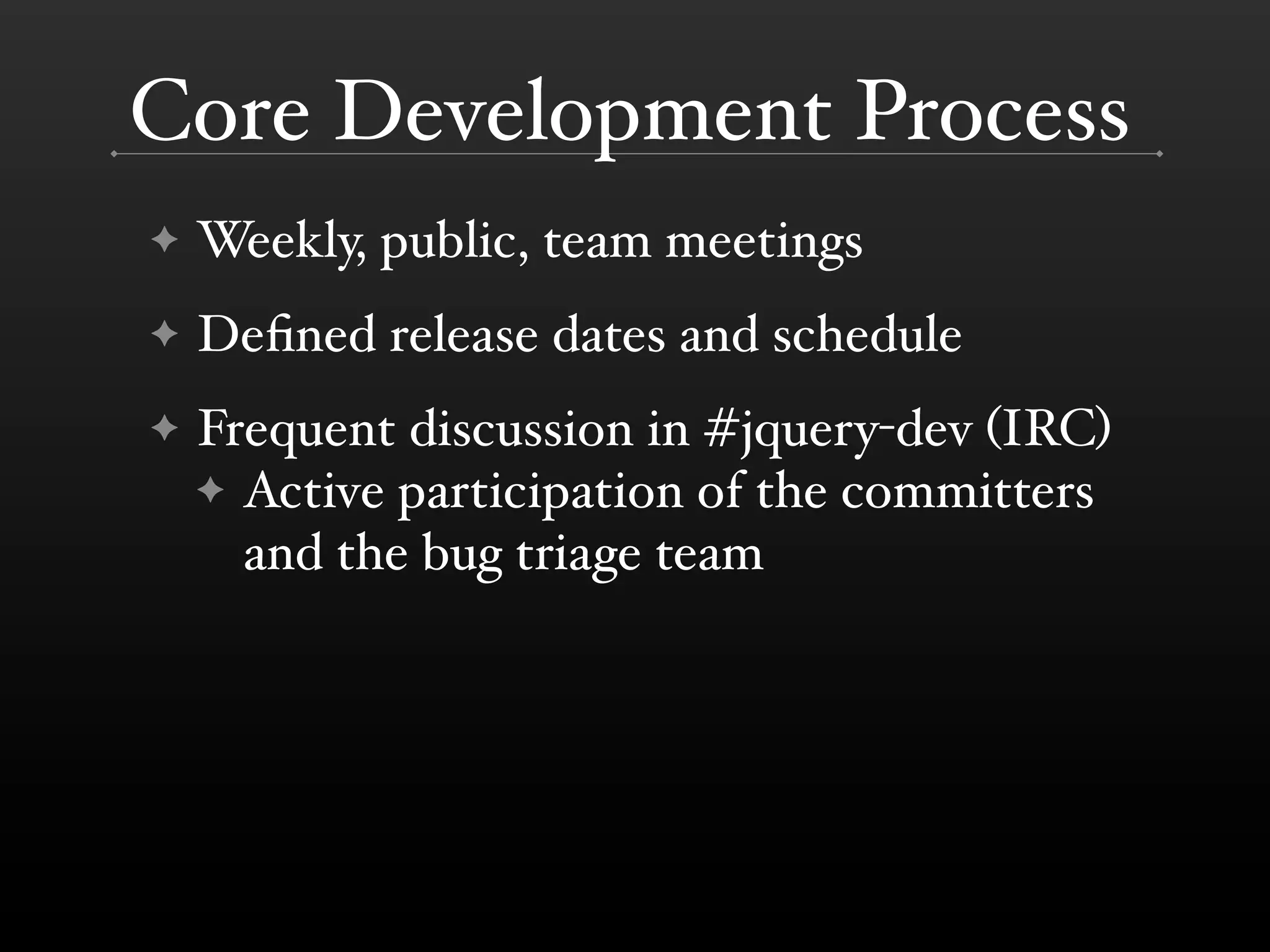 Core Development Process

✦ Weekly, public, team meetings

✦ Defined release dates and schedule

✦ Frequent discussion in #jquery-dev (IRC)

✦ Active participation of the committers and the bug triage team